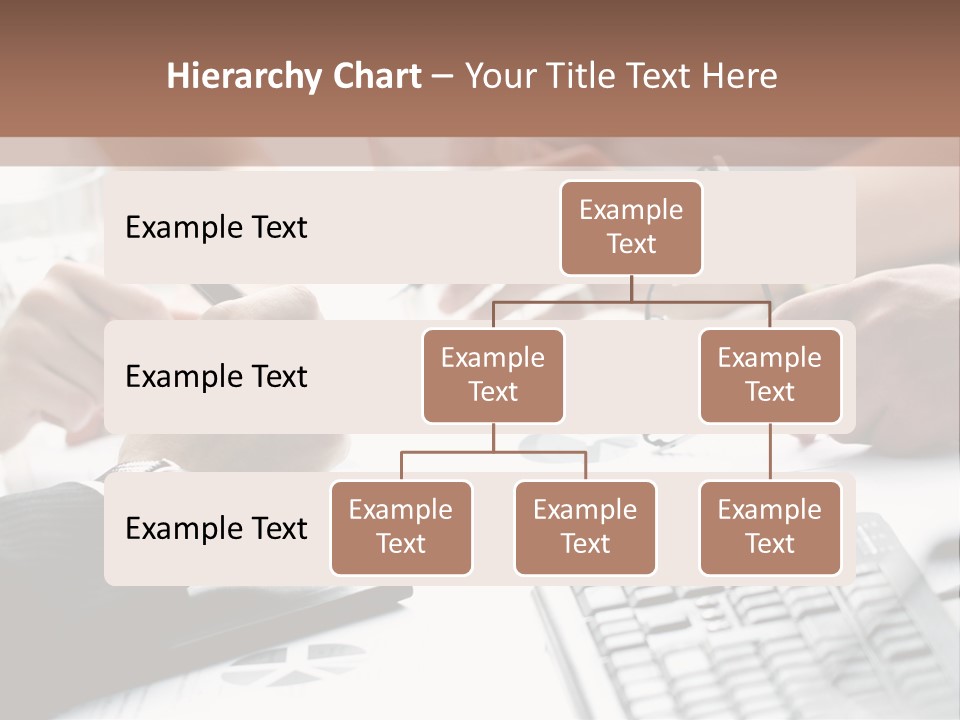 Hierarchy Chart – Your Title Text Here

Example Text

Example Text

Example Text

Example Text

Example Text

Example Text

Example Text

Example Text

Example Text